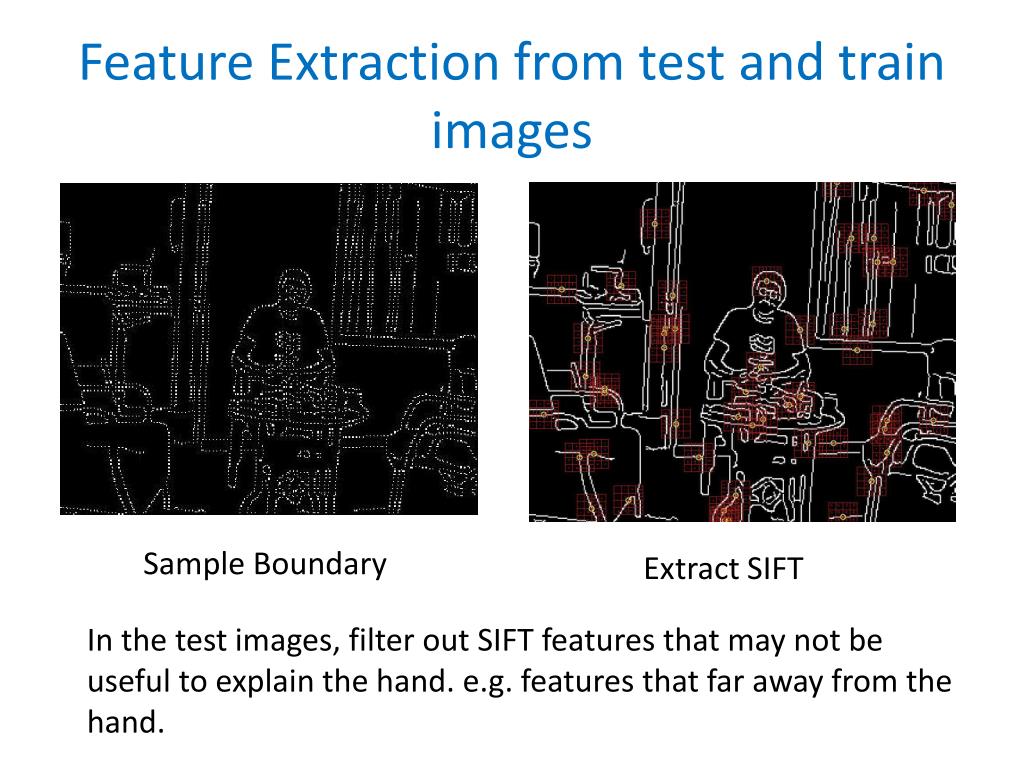 Feature Extraction from test and train images

Sample Boundary

Extract SIFT

In the test images, filter out SIFT features that may not be useful to explain the hand. e.g. features that far away from the hand.